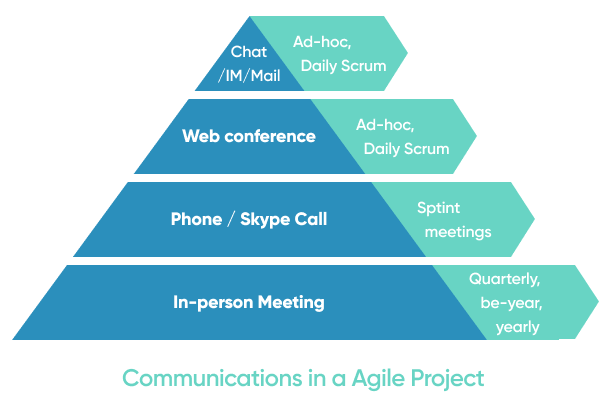 Chat /IM/Mail

Ad-hoc, Daily Scrum

Web conference

Ad-hoc, Daily Scrum

Phone / Skype Call

Sptint meetings

In-person Meeting

Quarterly, be-year, yearly

Communications in a Agile Project